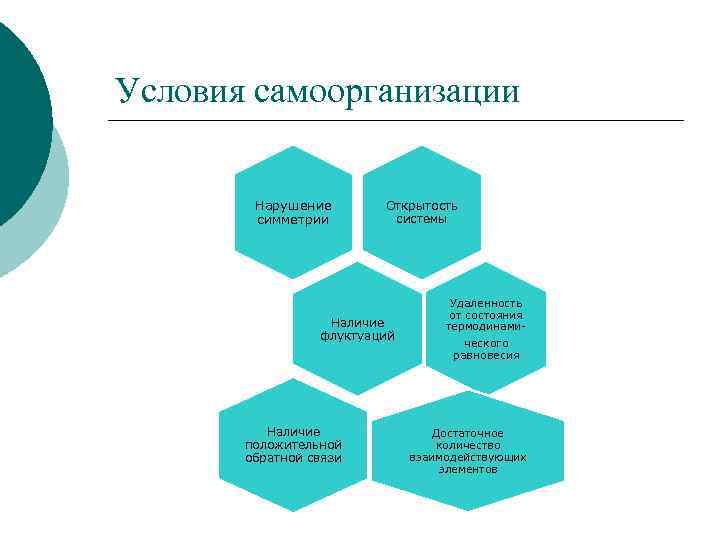 Условия самоорганизации

Нарушение симметрии

Открытость системы

Наличие флуктуаций

Удаленность от состояния термодинамического равновесия

Наличие положительной обратной связи

Достаточное количество взаимодействующих элементов